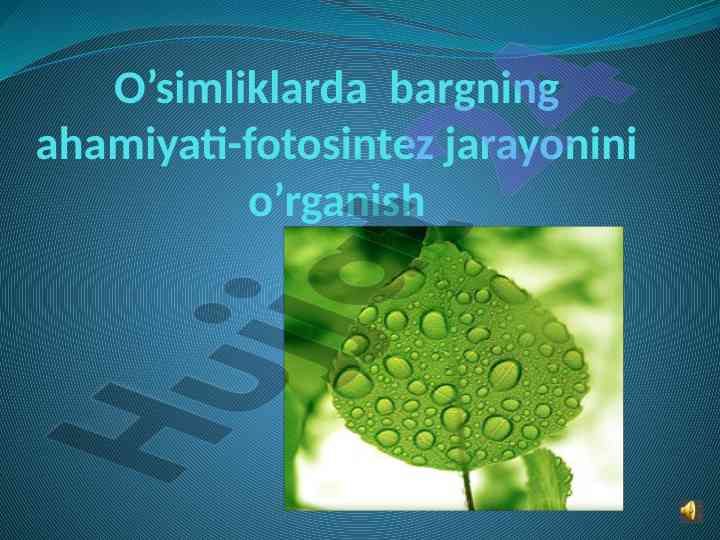 O’simliklarda bargning ahamiyati-fotosintez jarayonini o’rganish

Hujjat